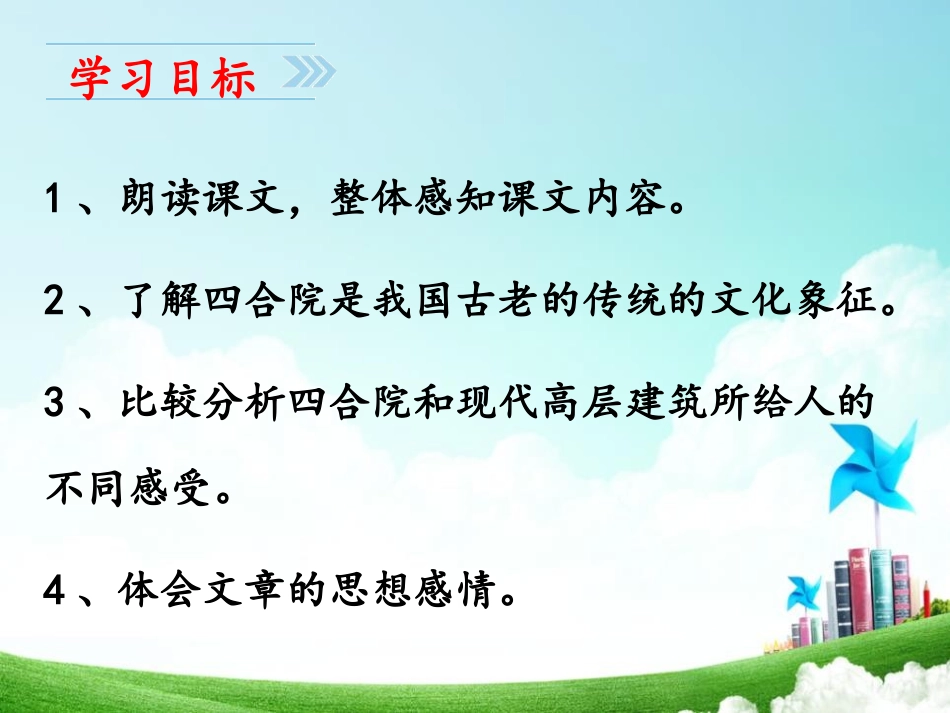 学习目标

1、朗读课文，整体感知课文内容。

2、了解四合院是我国古老的传统的文化象征。

3、比较分析四合院和现代高层建筑所给人的不同感受。

4、体会文章的思想感情。